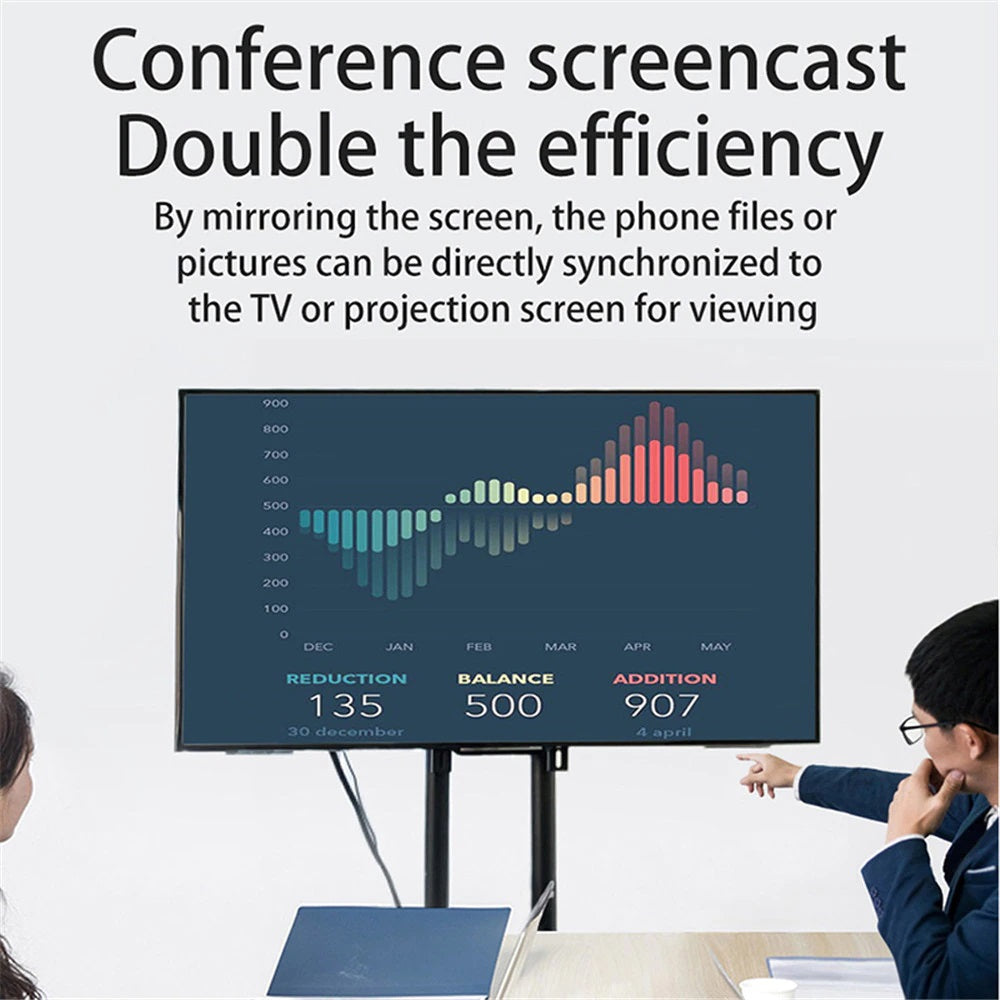 Conference screencast
Double the efficiency

By mirroring the screen, the phone files or pictures can be directly synchronized to the TV or projection screen for viewing

900
800
700
600
500
400
300
200
100
0

DEC JAN FEB MAR APR MAY

REDUCTION
135
30 december

BALANCE
500

ADDITION
907
4 april